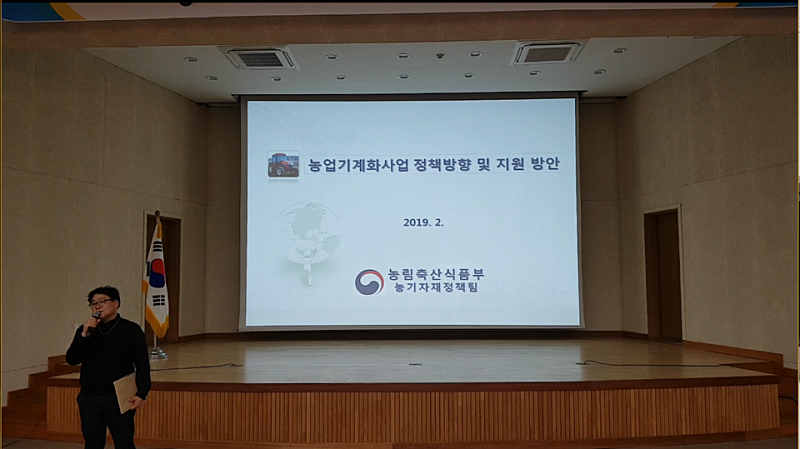 농업기계화사업 정책방향 및 지원 방안

2019. 2.

농림축산식품부
농기자재정책팀